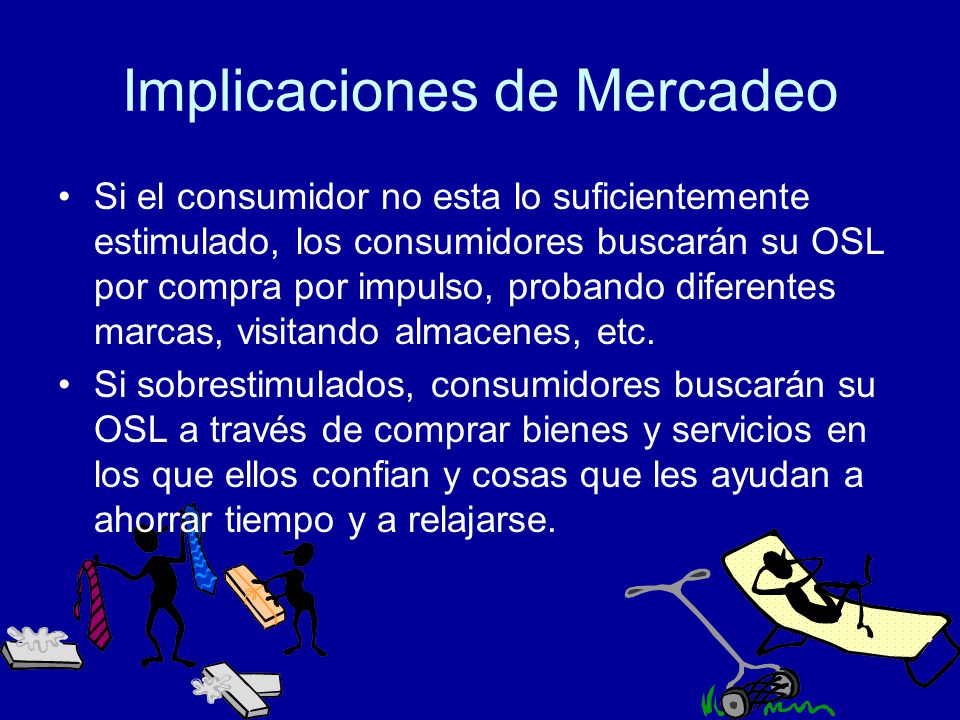 Implicaciones de Mercadeo

• Si el consumidor no esta lo suficientemente estimulado, los consumidores buscarán su OSL por compra por impulso, probando diferentes marcas, visitando almacenes, etc.

• Si sobrestimulados, consumidores buscarán su OSL a través de comprar bienes y servicios en los que ellos confian y cosas que les ayudan a ahorrar tiempo y a relajarse.